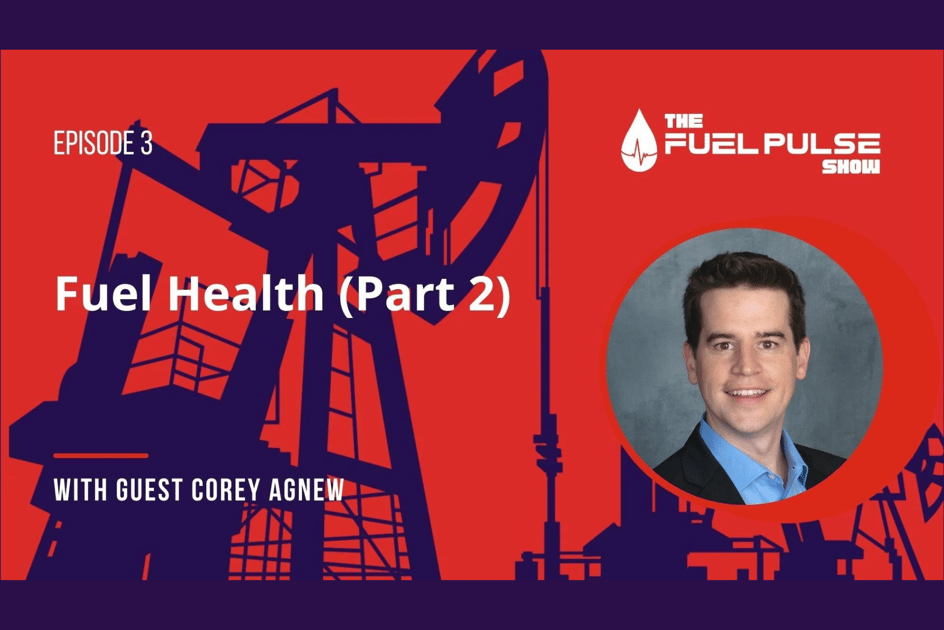 EPISODE 3

THE FUEL PULSE SHOW

Fuel Health (Part 2)

WITH GUEST COREY AGNEW